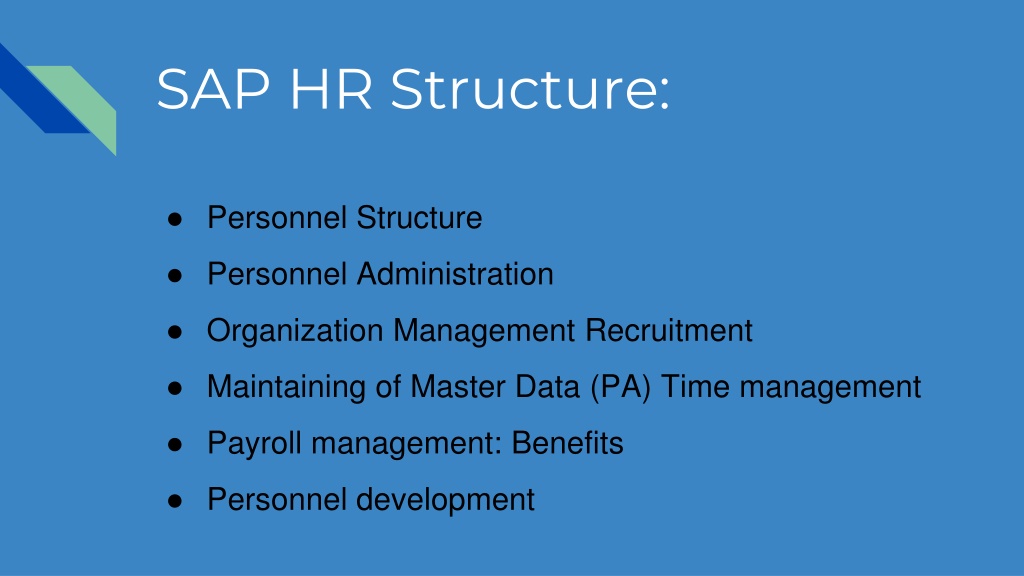 SAP HR Structure:

● Personnel Structure
● Personnel Administration
● Organization Management Recruitment
● Maintaining of Master Data (PA) Time management
● Payroll management: Benefits
● Personnel development